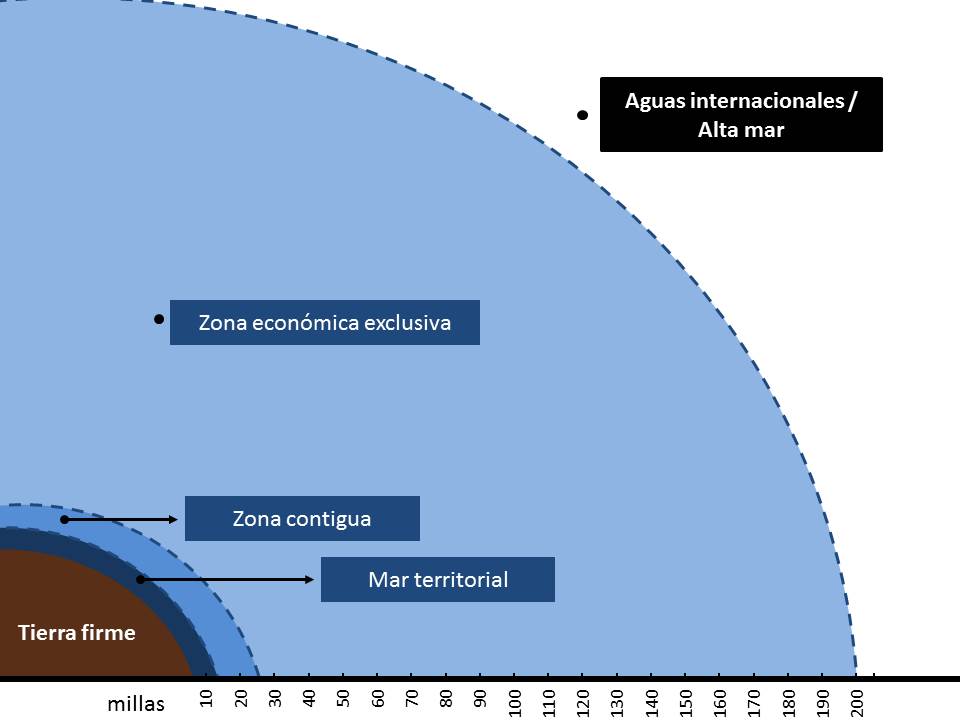 Aguas internacionales / Alta mar

Zona económica exclusiva

Zona contigua

Mar territorial

Tierra firme

millas 10 20 30 40 50 60 70 80 90 100 110 120 130 140 150 160 170 180 190 200